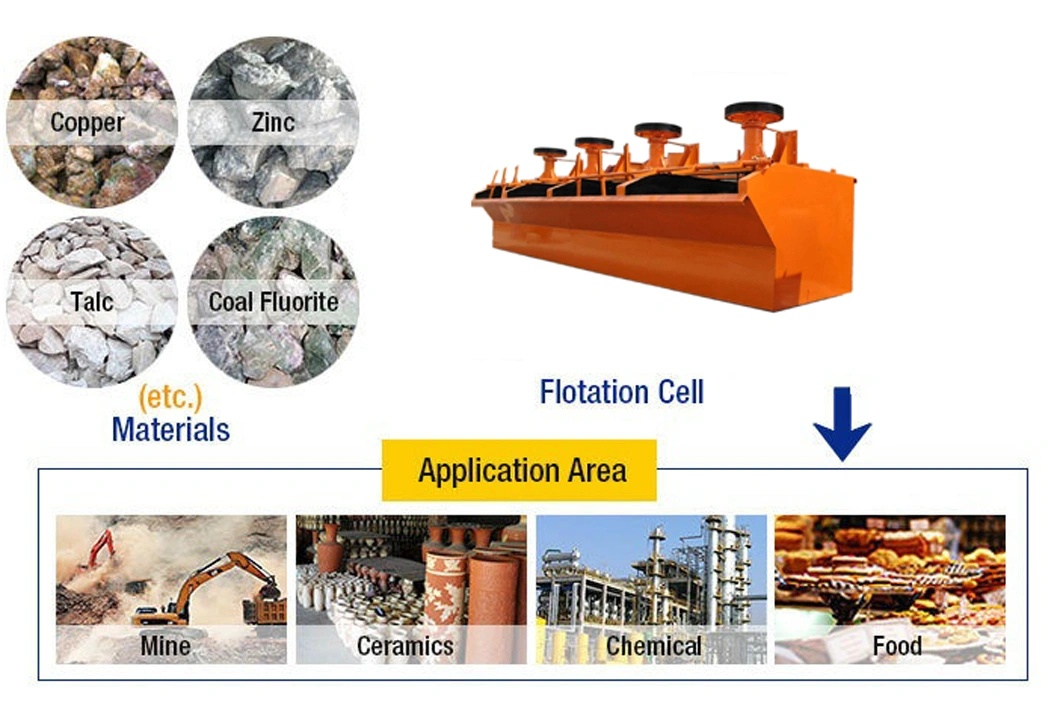 Copper
Zinc
Talc
Coal Fluorite
(etc.)
Materials

Flotation Cell

Application Area

Mine
Ceramics
Chemical
Food